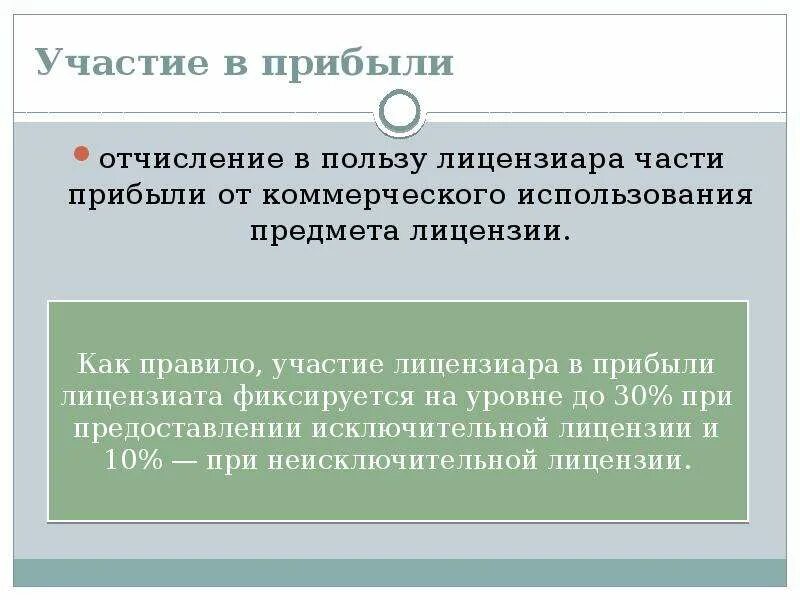 Участие в прибыли

отчисление в пользу лицензиара части прибыли от коммерческого использования предмета лицензии.

Как правило, участие лицензиара в прибыли лицензиата фиксируется на уровне до 30% при предоставлении исключительной лицензии и 10% — при неисключительной лицензии.